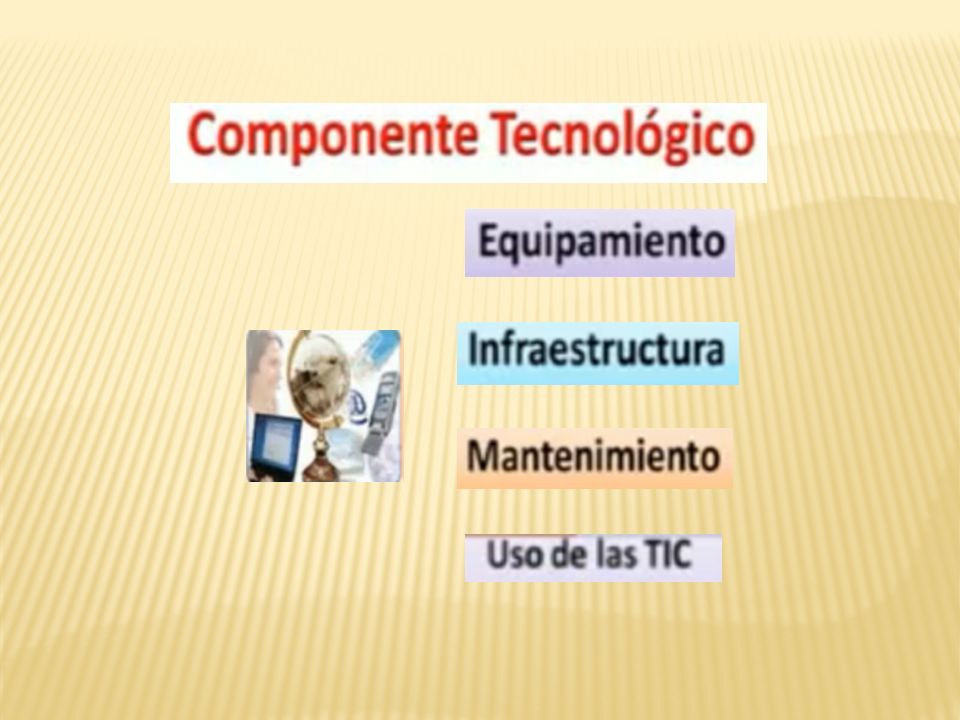 Componente Tecnológico

Equipamiento

Infraestructura

Mantenimiento

Uso de las TIC